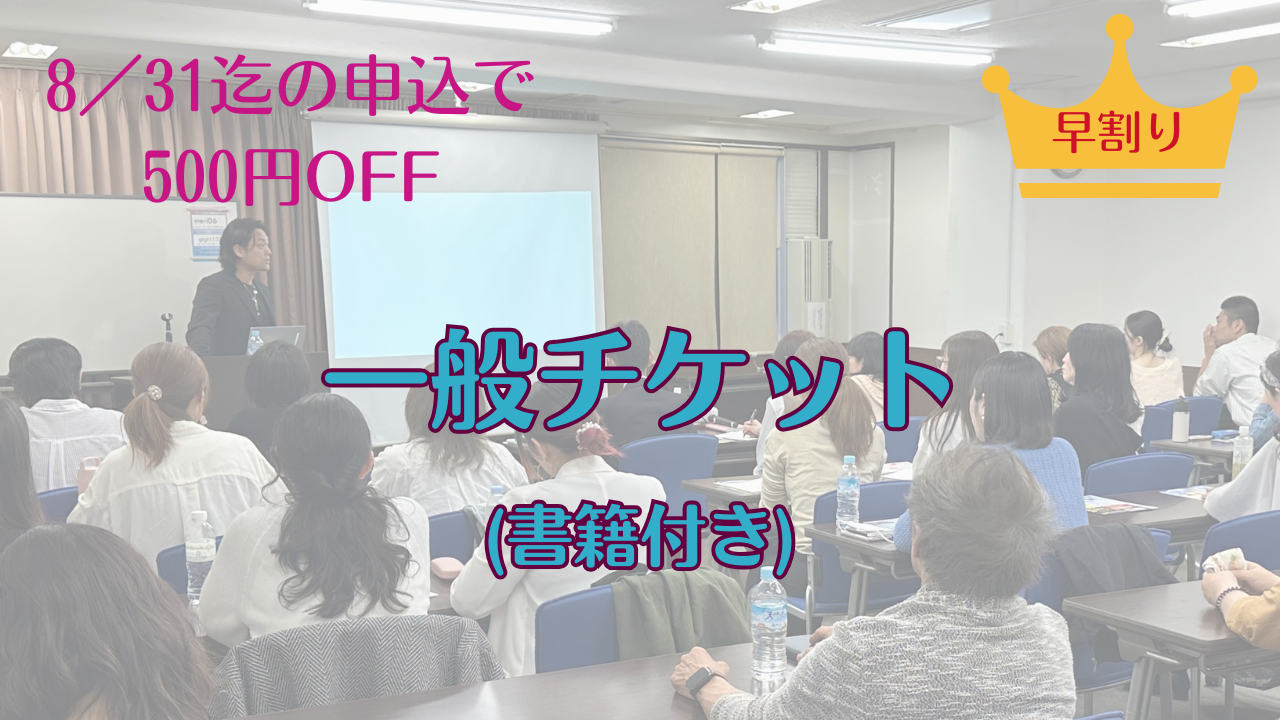 8／31迄の申込で
500円OFF

早割り

一般チケット
(書籍付き)